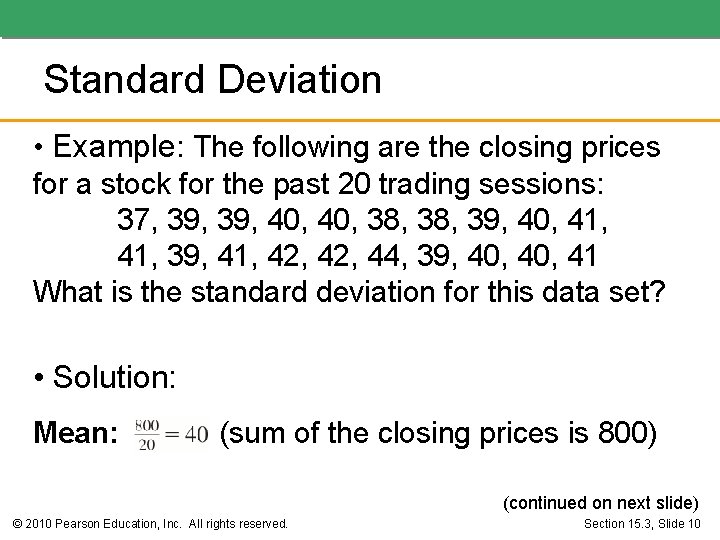 Standard Deviation

• Example: The following are the closing prices for a stock for the past 20 trading sessions:

37, 39, 39, 40, 40, 38, 38, 39, 40, 41,
41, 39, 41, 42, 42, 44, 39, 40, 40, 41

What is the standard deviation for this data set?

• Solution:

Mean: $\frac{800}{20} = 40$ (sum of the closing prices is 800)

(continued on next slide)

© 2010 Pearson Education, Inc. All rights reserved.

Section 15.3, Slide 10